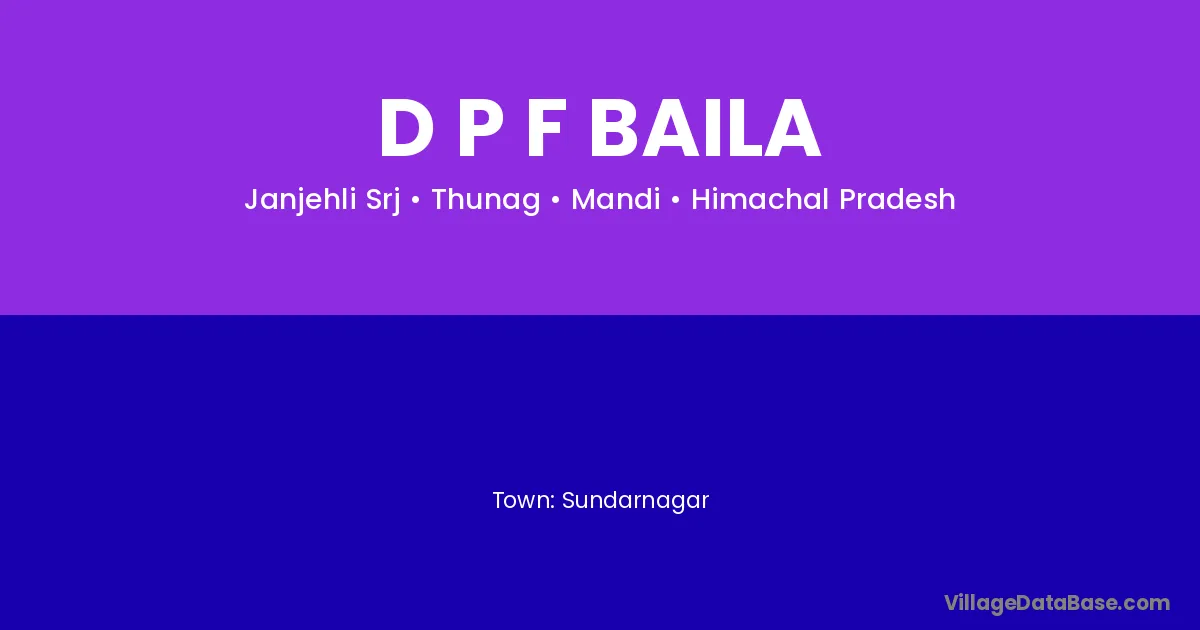 D P F BAILA

Janjehli Srj • Thunag • Mandi • Himachal Pradesh

Town: Sundarnagar

VillageDataBase.com